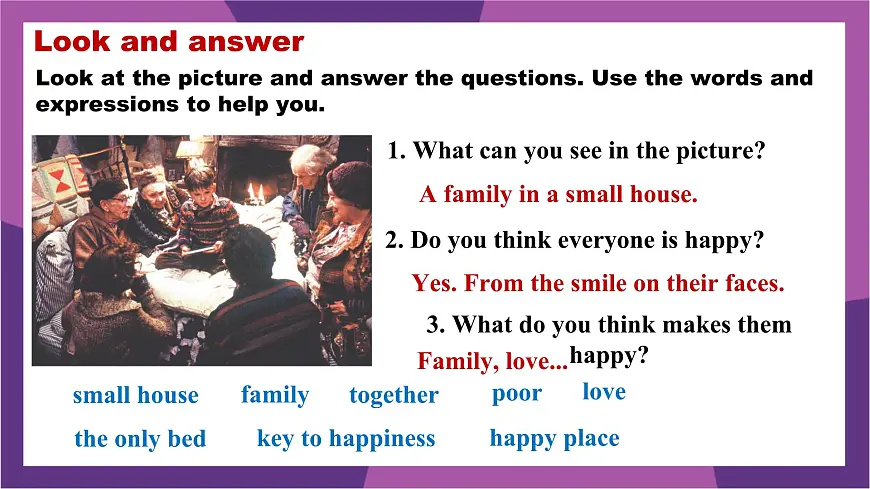 Look and answer

Look at the picture and answer the questions. Use the words and expressions to help you.

1. What can you see in the picture?

A family in a small house.

2. Do you think everyone is happy?

Yes. From the smile on their faces.

3. What do you think makes them happy?

Family, love...

small house family together poor love

the only bed key to happiness happy place